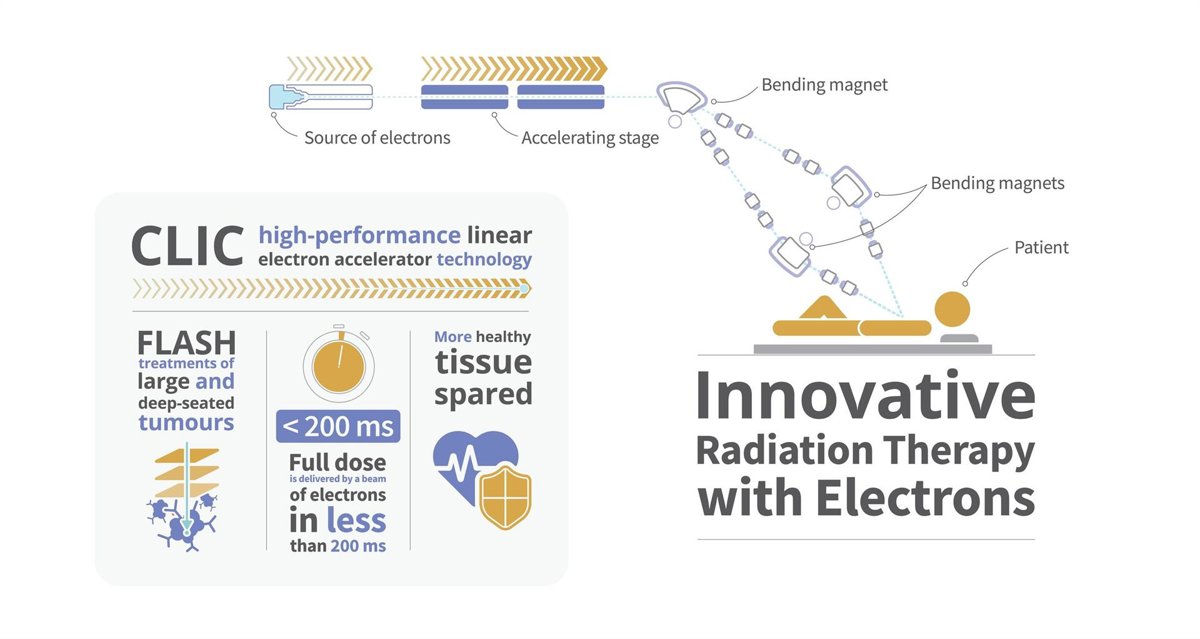 Source of electrons

Accelerating stage

Bending magnet

Bending magnets

Patient

CLIC high-performance linear electron accelerator technology

FLASH treatments of large and deep-seated tumours

< 200 ms

Full dose is delivered by a beam of electrons in less than 200 ms

More healthy tissue spared

Innovative Radiation Therapy with Electrons